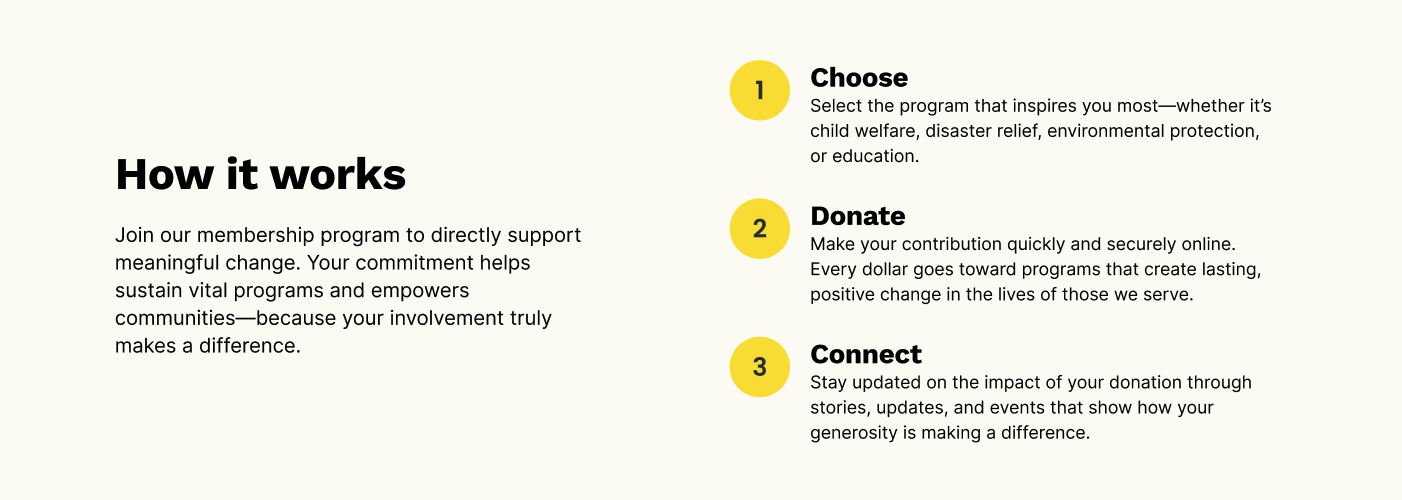 How it works

Join our membership program to directly support meaningful change. Your commitment helps sustain vital programs and empowers communities—because your involvement truly makes a difference.

1
Choose
Select the program that inspires you most—whether it's child welfare, disaster relief, environmental protection, or education.

2
Donate
Make your contribution quickly and securely online. Every dollar goes toward programs that create lasting, positive change in the lives of those we serve.

3
Connect
Stay updated on the impact of your donation through stories, updates, and events that show how your generosity is making a difference.